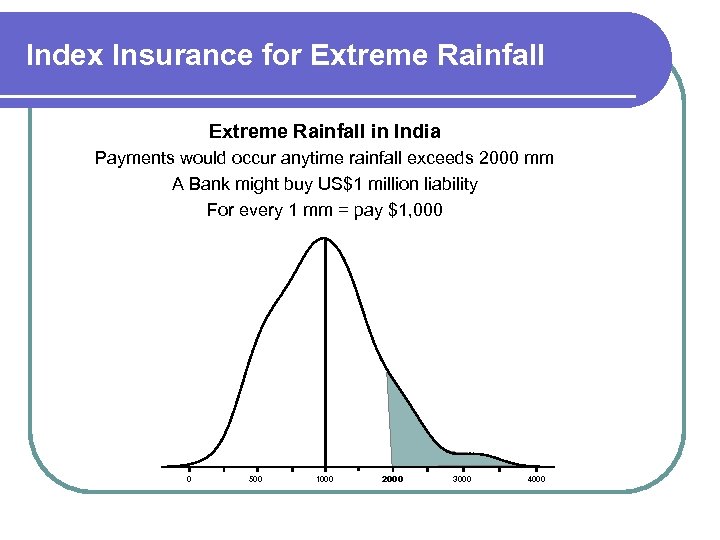 Index Insurance for Extreme Rainfall

Extreme Rainfall in India

Payments would occur anytime rainfall exceeds 2000 mm

A Bank might buy US$1 million liability

For every 1 mm = pay $1,000

0
500
1000
2000
3000
4000